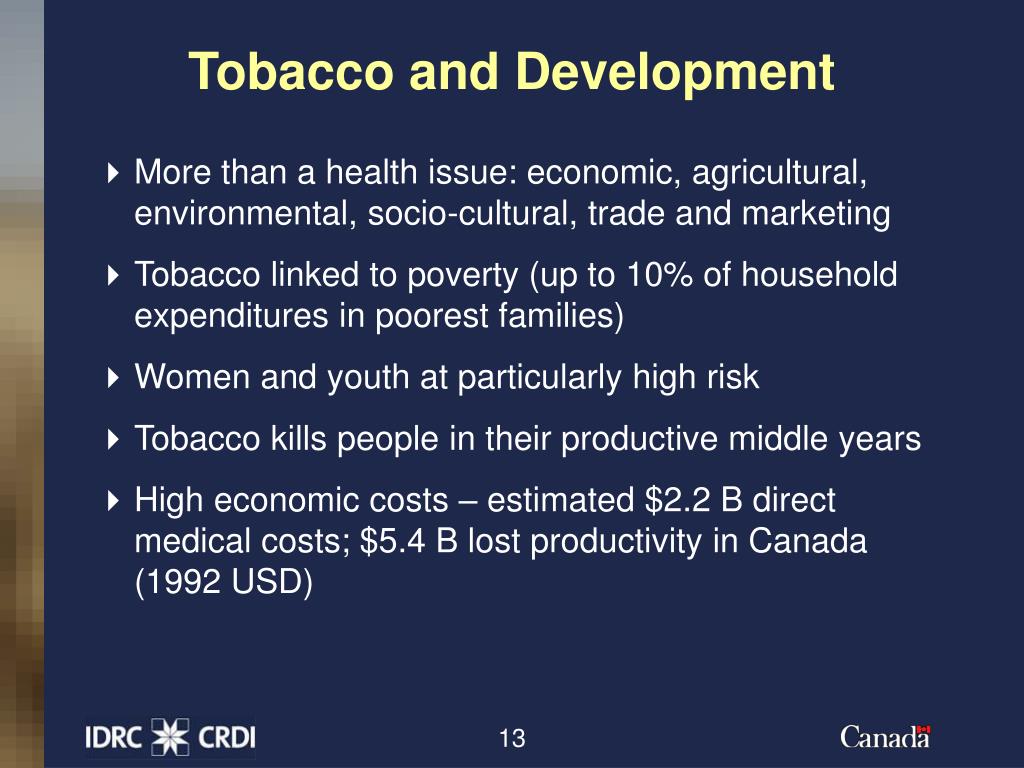 Tobacco and Development

More than a health issue: economic, agricultural, environmental, socio-cultural, trade and marketing

Tobacco linked to poverty (up to 10% of household expenditures in poorest families)

Women and youth at particularly high risk

Tobacco kills people in their productive middle years

High economic costs – estimated \$2.2 B direct medical costs; \$5.4 B lost productivity in Canada (1992 USD)

IDRC CRDI

13

Canada